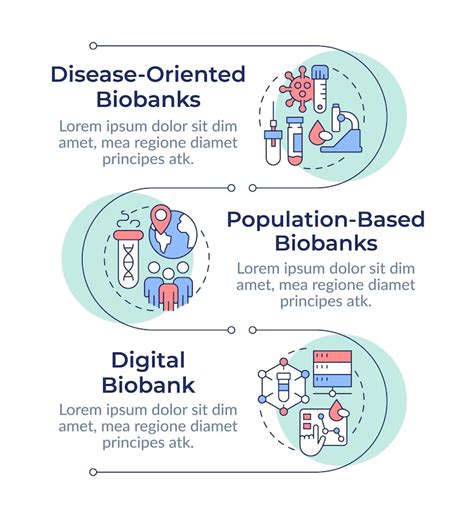 Disease-Oriented Biobanks

Lorem ipsum dolor sit dim amet, mea regione diamet principes atk.

Population-Based Biobanks

Lorem ipsum dolor sit dim amet, mea regione diamet principes atk.

Digital Biobank

Lorem ipsum dolor sit dim amet, mea regione diamet principes atk.